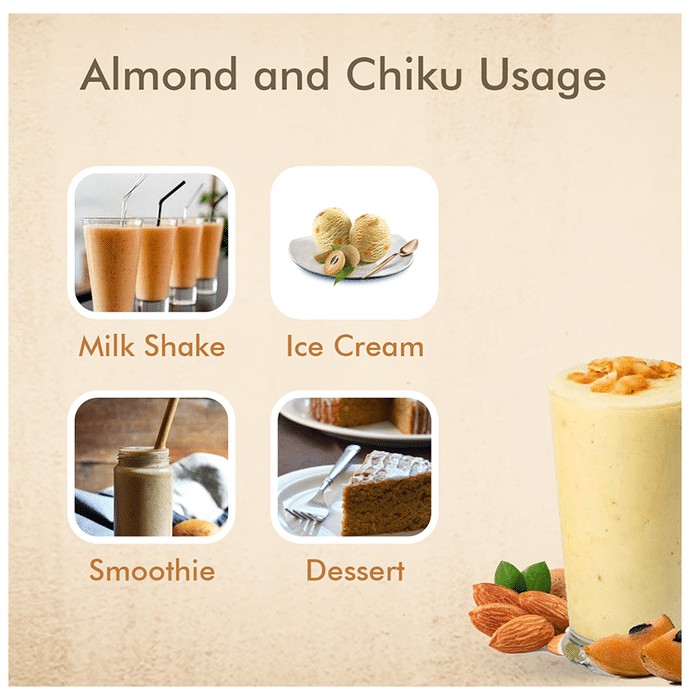 Almond and Chiku Usage

Milk Shake

Ice Cream

Smoothie

Dessert